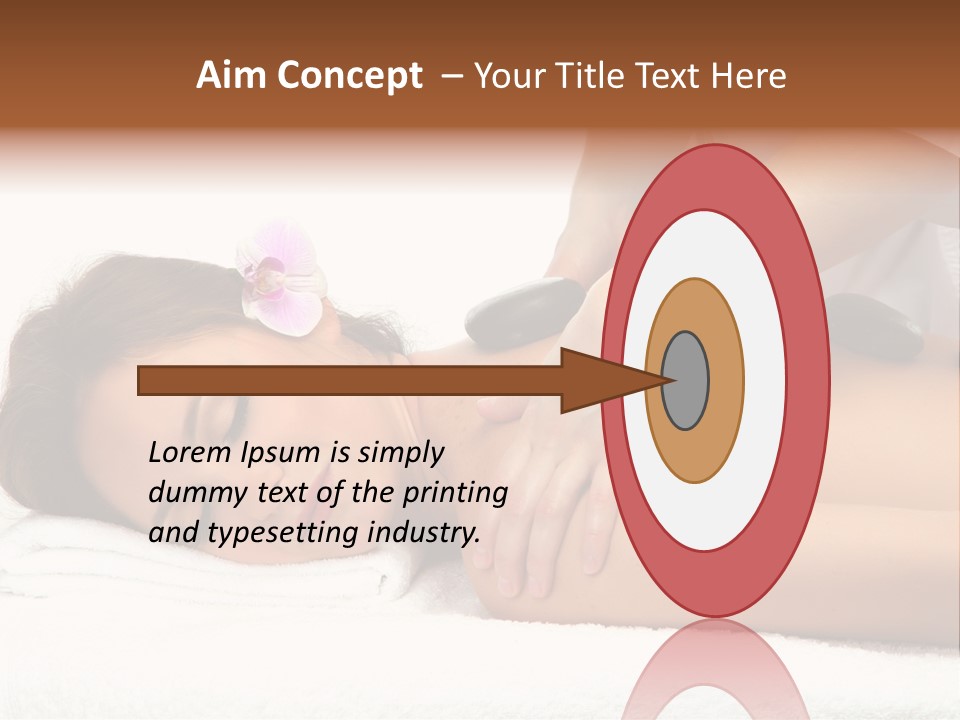 Aim Concept – Your Title Text Here

Lorem Ipsum is simply dummy text of the printing and typesetting industry.